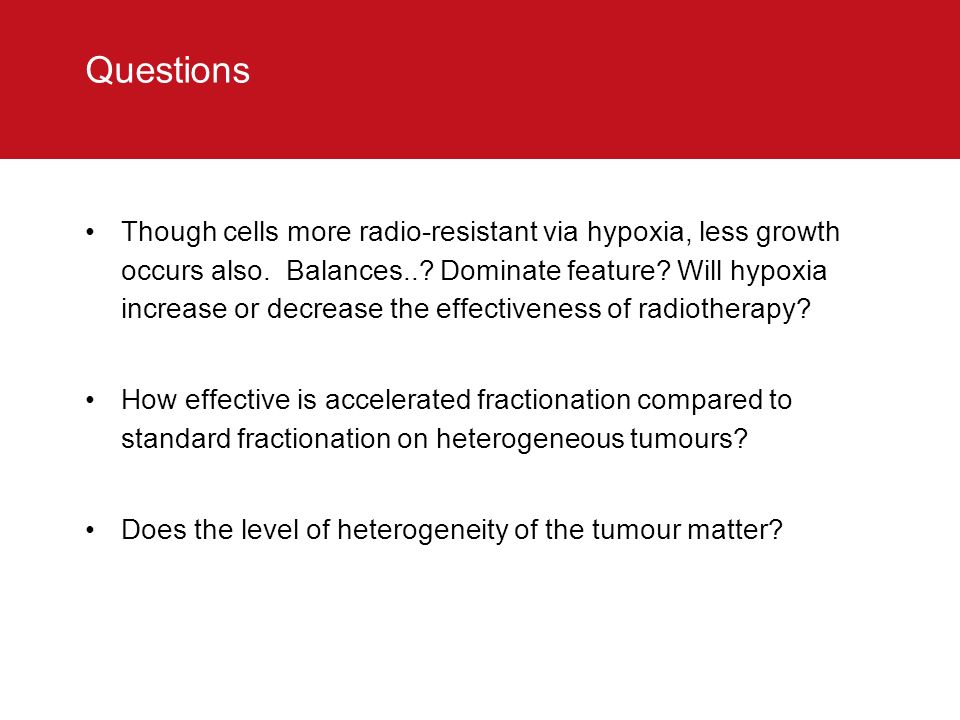 Questions

• Though cells more radio-resistant via hypoxia, less growth occurs also. Balances..? Dominate feature? Will hypoxia increase or decrease the effectiveness of radiotherapy?

• How effective is accelerated fractionation compared to standard fractionation on heterogeneous tumours?

• Does the level of heterogeneity of the tumour matter?